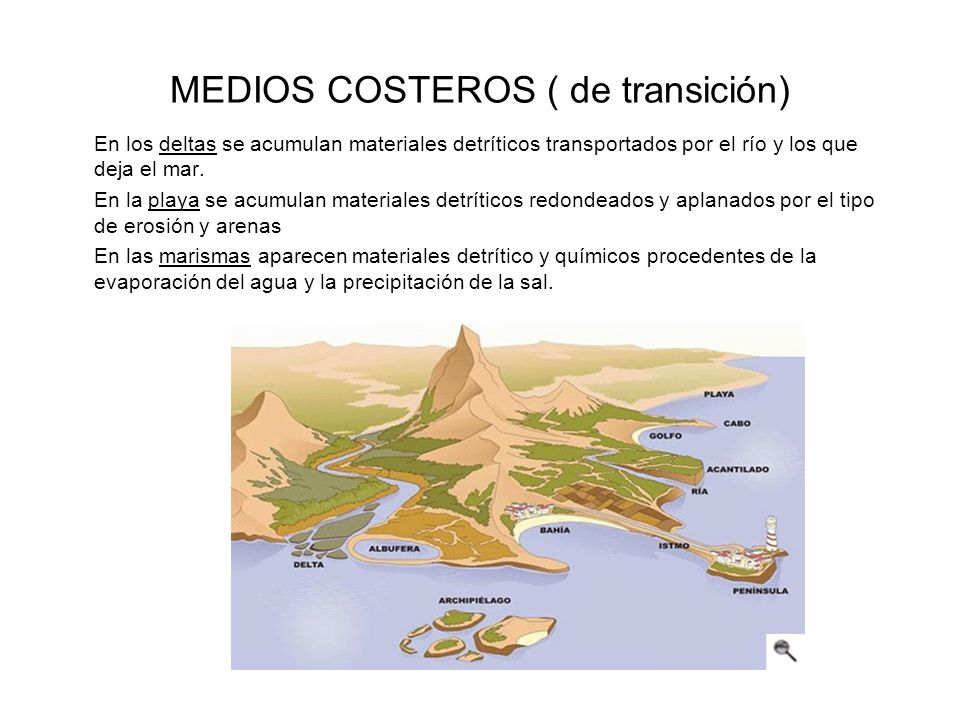 MEDIOS COSTEROS ( de transición)

En los deltas se acumulan materiales detríticos transportados por el río y los que deja el mar.

En la playa se acumulan materiales detríticos redondeados y aplanados por el tipo de erosión y arenas

En las marismas aparecen materiales detrítico y químicos procedentes de la evaporación del agua y la precipitación de la sal.

PLAYA
CABO
GOLFO
ACANTILADO
RÍA
BAHÍA
ISTMO
ALBUFERA
DELTA
PENÍNSULA
ARCHIPIÉLAGO